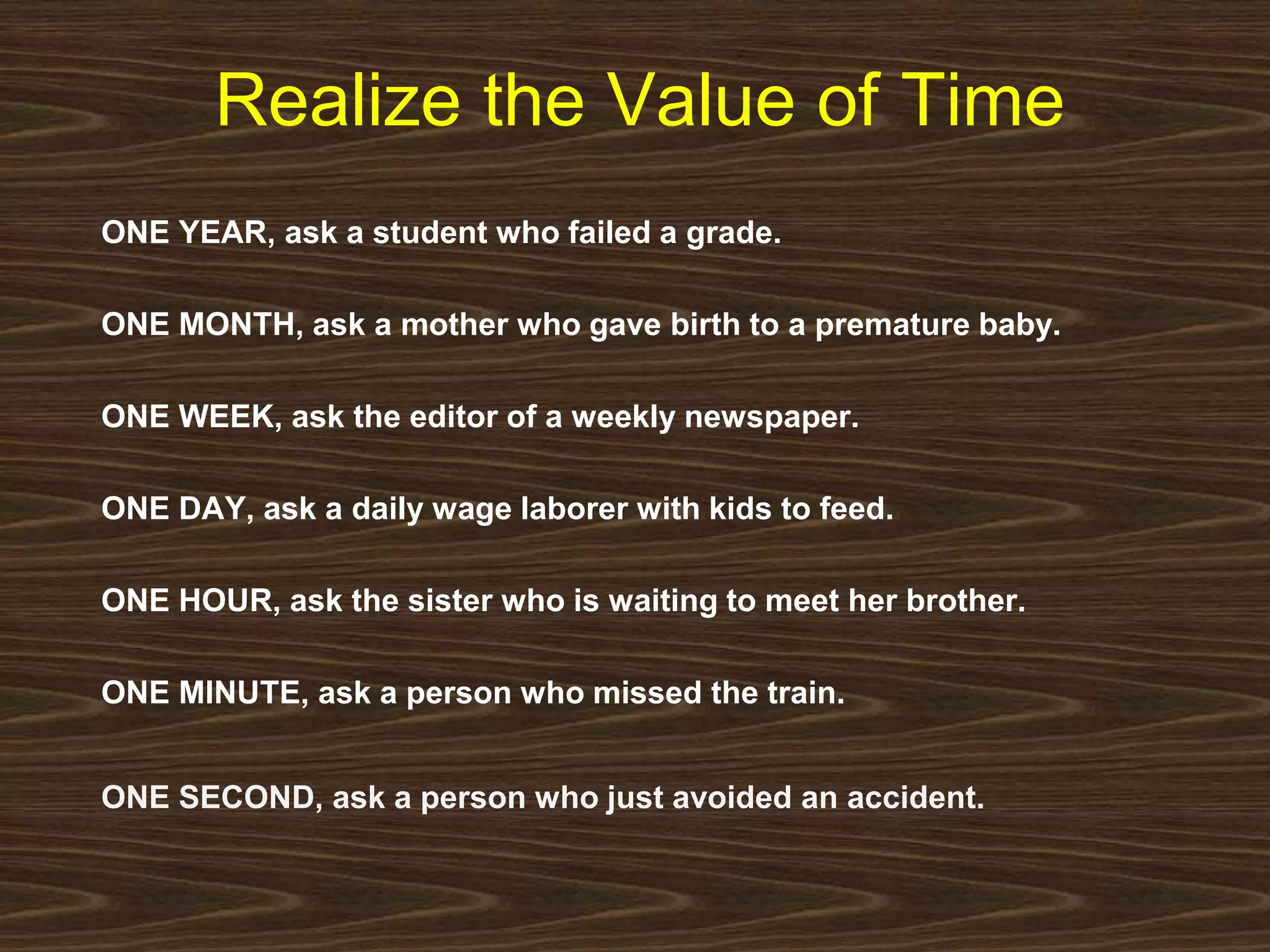 Realize the Value of Time

ONE YEAR, ask a student who failed a grade.

ONE MONTH, ask a mother who gave birth to a premature baby.

ONE WEEK, ask the editor of a weekly newspaper.

ONE DAY, ask a daily wage laborer with kids to feed.

ONE HOUR, ask the sister who is waiting to meet her brother.

ONE MINUTE, ask a person who missed the train.

ONE SECOND, ask a person who just avoided an accident.